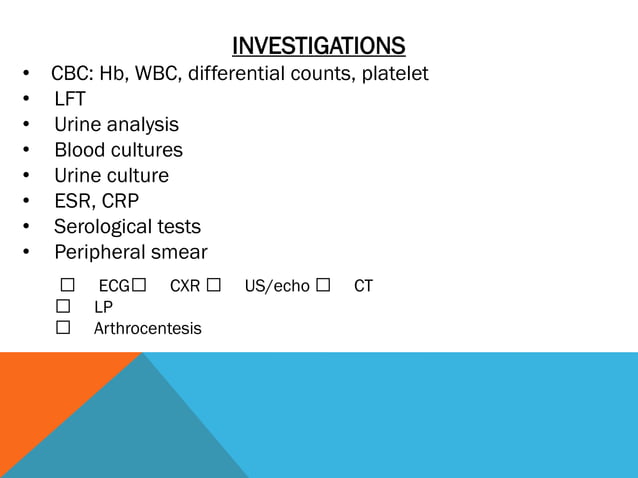 INVESTIGATIONS

• CBC: Hb, WBC, differential counts, platelet
• LFT
• Urine analysis
• Blood cultures
• Urine culture
• ESR, CRP
• Serological tests
• Peripheral smear

☐ ECG☐ CXR ☐ US/echo ☐ CT
☐ LP
☐ Arthrocentesis